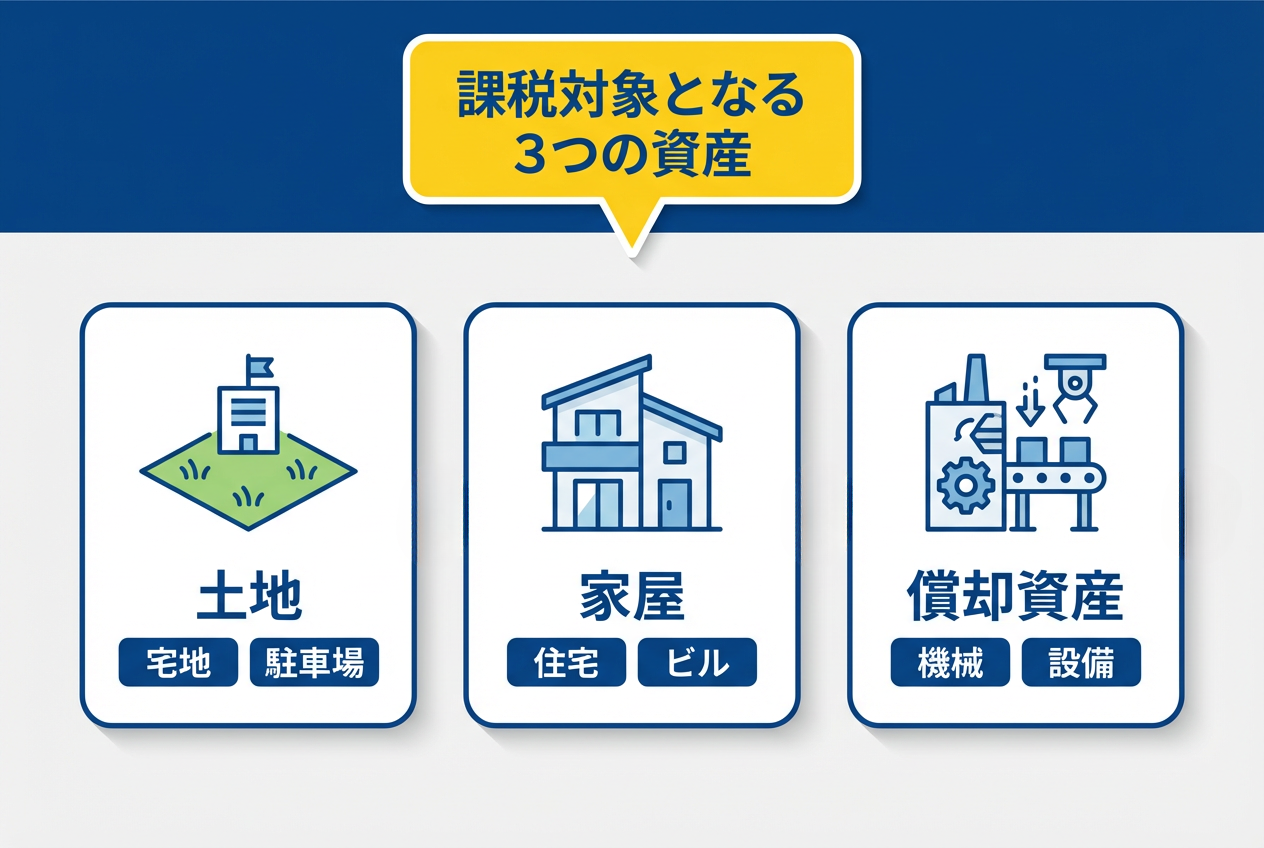 課税対象となる
3つの資産

土地
宅地 駐車場

家屋
住宅 ビル

償却資産
機械 設備